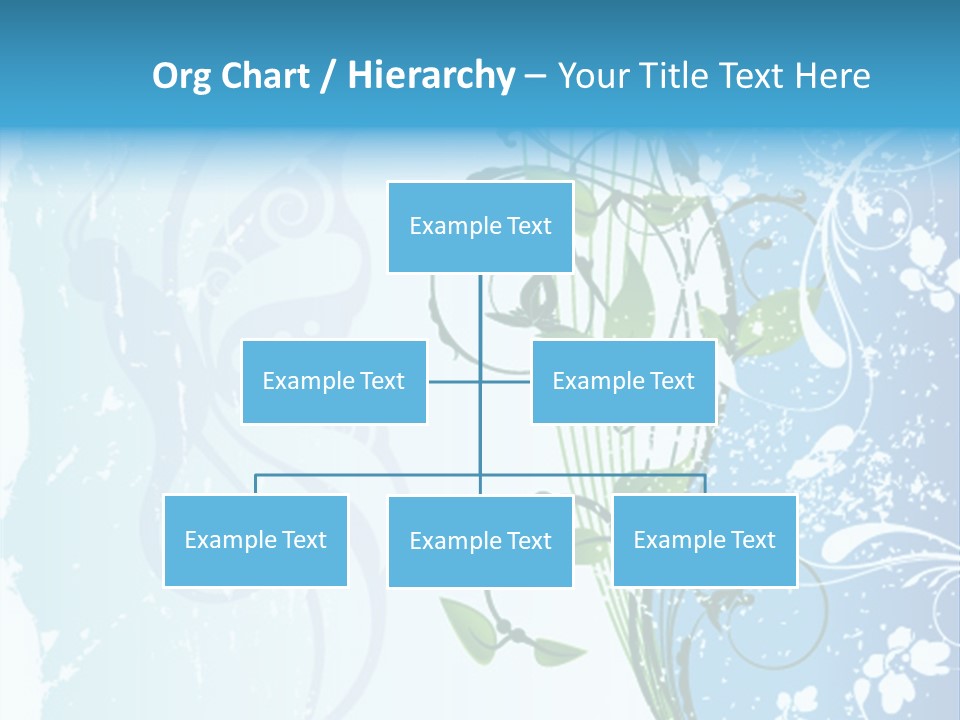 Org Chart / Hierarchy – Your Title Text Here

Example Text

Example Text

Example Text

Example Text

Example Text

Example Text